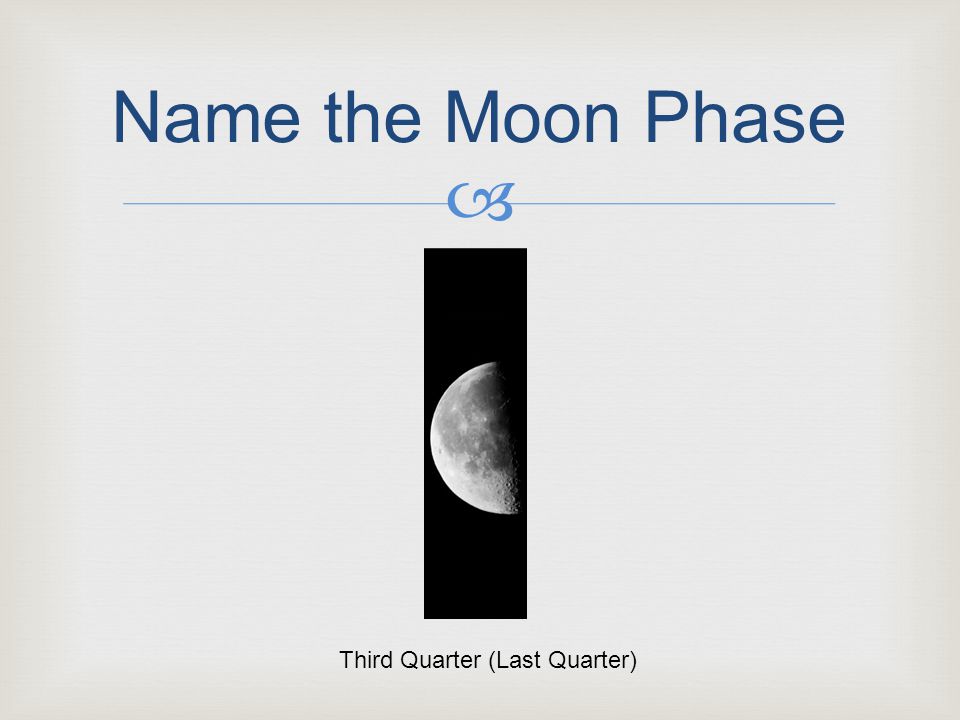 Name the Moon Phase

Third Quarter (Last Quarter)